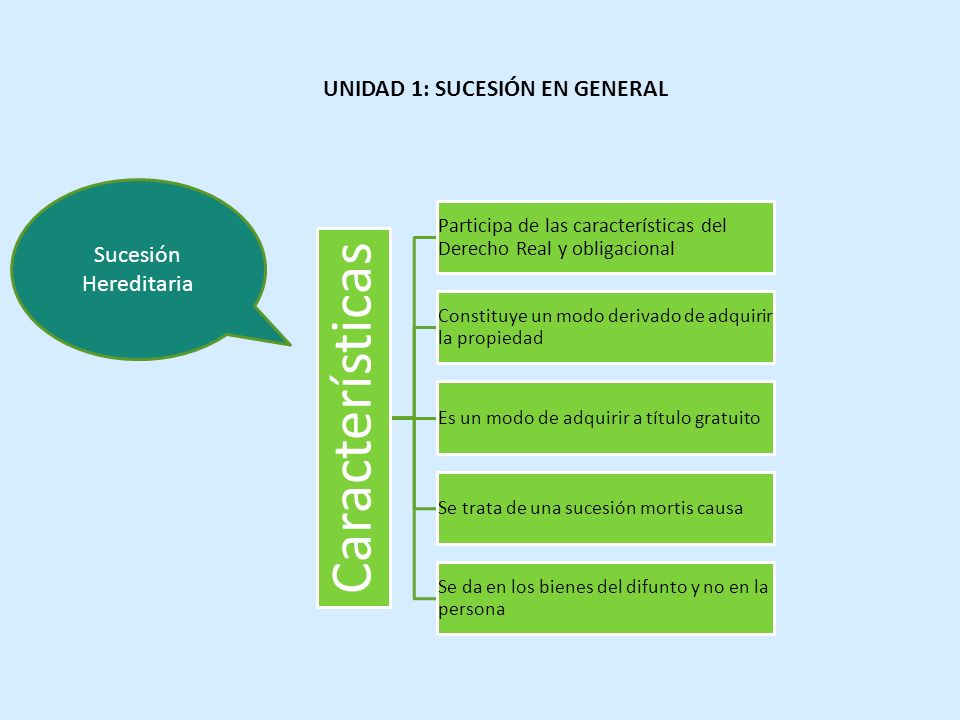 UNIDAD 1: SUCESIÓN EN GENERAL

Sucesión Hereditaria

Características

Participa de las características del Derecho Real y obligacional

Constituye un modo derivado de adquirir la propiedad

Es un modo de adquirir a título gratuito

Se trata de una sucesión mortis causa

Se da en los bienes del difunto y no en la persona